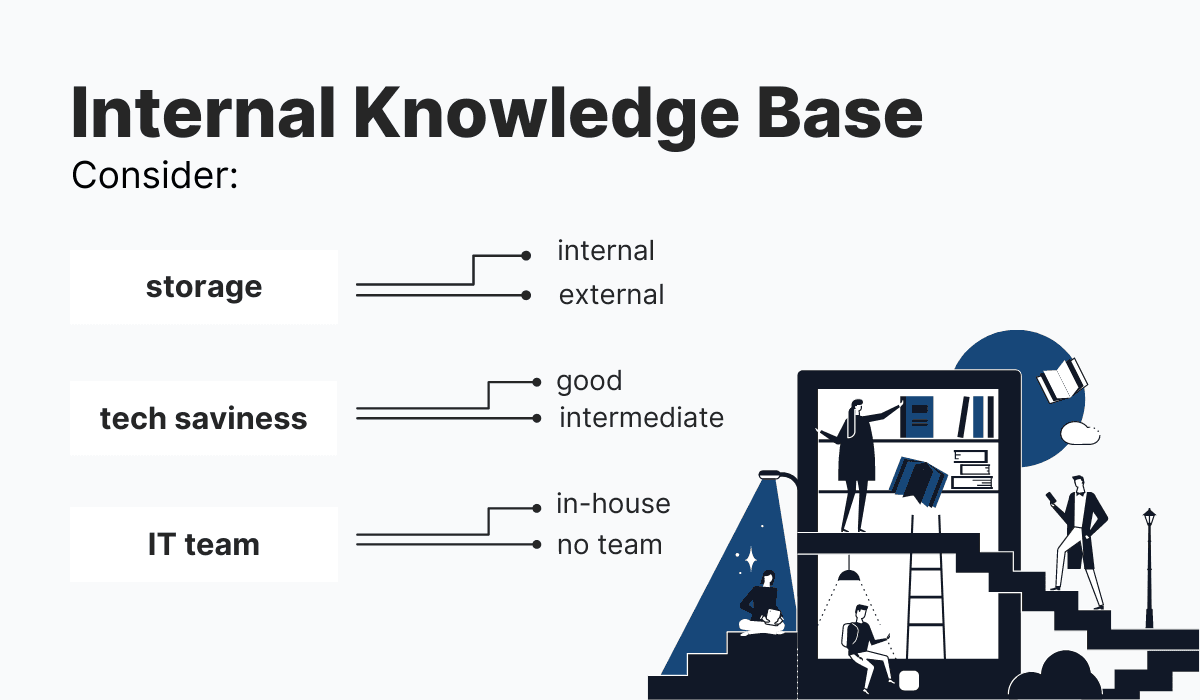 Internal Knowledge Base

Consider:

storage

internal

external

tech saviness

good

intermediate

IT team

in-house

no team